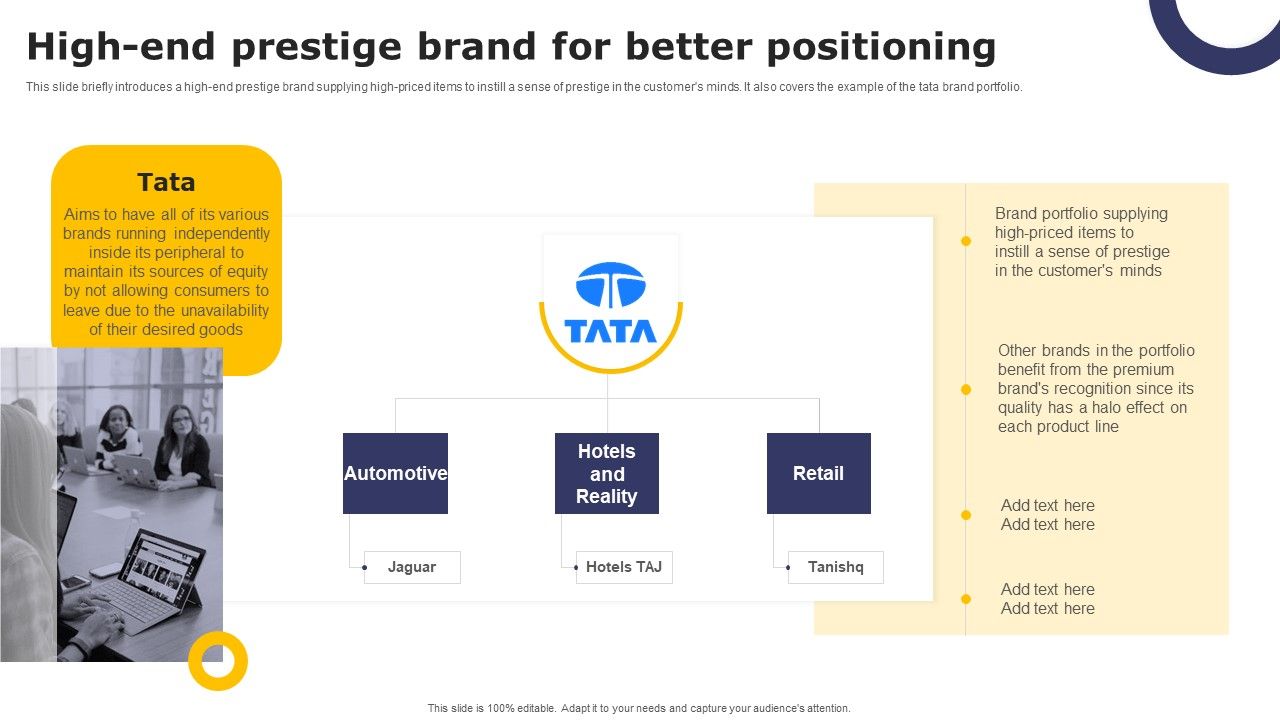 High-end prestige brand for better positioning

This slide briefly introduces a high-end prestige brand supplying high-priced items to instill a sense of prestige in the customer's minds. It also covers the example of the tata brand portfolio.

Tata

Aims to have all of its various brands running independently inside its peripheral to maintain its sources of equity by not allowing consumers to leave due to the unavailability of their desired goods

TATA

Automotive

Jaguar

Hotels and Reality

Hotels TAJ

Retail

Tanishq

Brand portfolio supplying high-priced items to instill a sense of prestige in the customer's minds

Other brands in the portfolio benefit from the premium brand's recognition since its quality has a halo effect on each product line

Add text here
Add text here

Add text here
Add text here

This slide is 100% editable. Adapt it to your needs and capture your audience's attention.